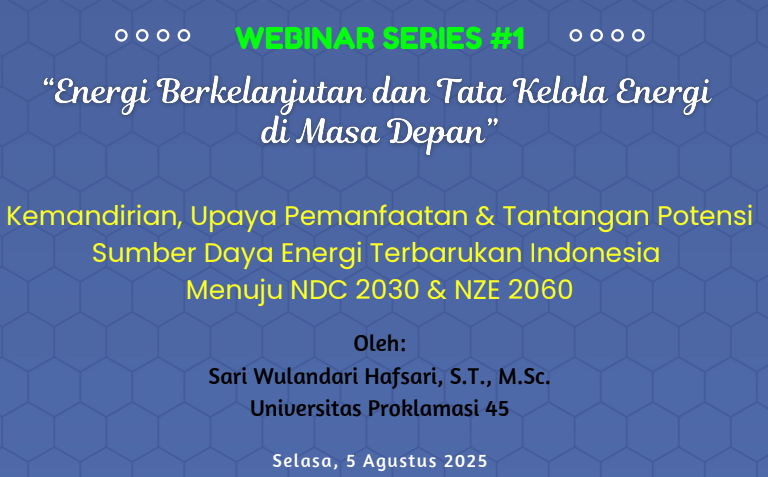 WEBINAR SERIES #1

“Energi Berkelanjutan dan Tata Kelola Energi di Masa Depan”

Kemandirian, Upaya Pemanfaatan & Tantangan Potensi Sumber Daya Energi Terbarukan Indonesia Menuju NDC 2030 & NZE 2060

Oleh:
Sari Wulandari Hafsari, S.T., M.Sc.
Universitas Proklamasi 45

Selasa, 5 Agustus 2025